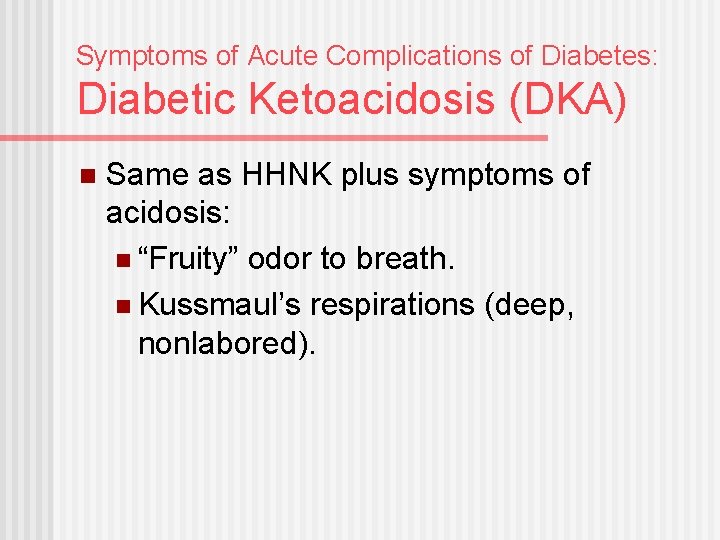 Symptoms of Acute Complications of Diabetes:
Diabetic Ketoacidosis (DKA)

Same as HHNK plus symptoms of acidosis:

“Fruity” odor to breath.

Kussmaul’s respirations (deep, nonlabored).